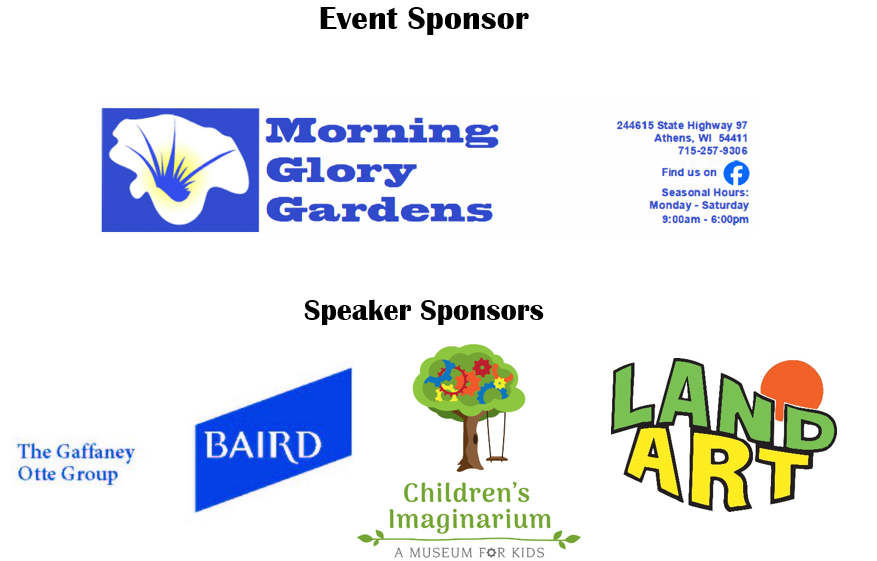 Event Sponsor

Morning Glory Gardens

244615 State Highway 97
Athens, WI 54411
715-257-9306

Find us on

Seasonal Hours:
Monday - Saturday
9:00am - 6:00pm

Speaker Sponsors

The Gaffaney Otte Group

BAIRD

Children's Imaginarium
A MUSEUM FOR KIDS

LAND ART